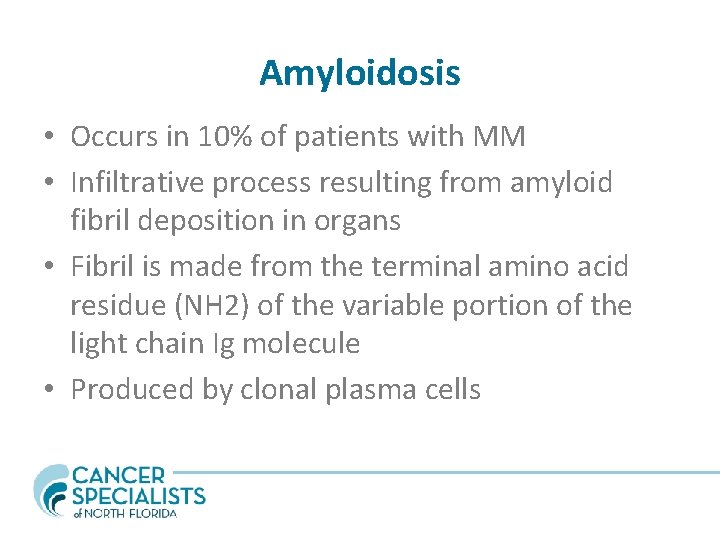 Amyloidosis

• Occurs in 10% of patients with MM
• Infiltrative process resulting from amyloid fibril deposition in organs
• Fibril is made from the terminal amino acid residue (NH2) of the variable portion of the light chain Ig molecule
• Produced by clonal plasma cells

CANCER SPECIALISTS of NORTH FLORIDA